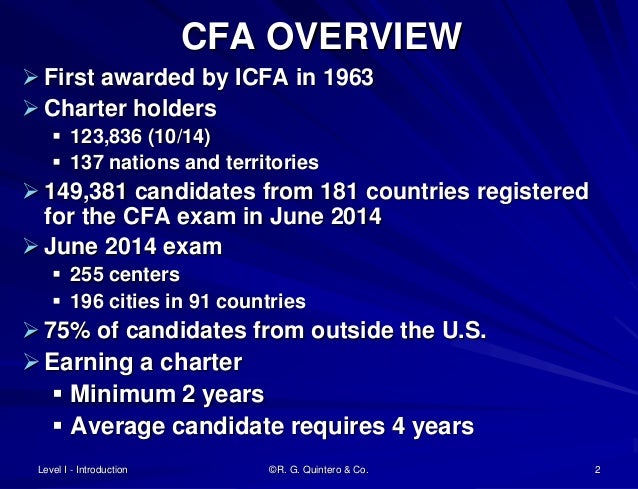 CFA OVERVIEW

➢ First awarded by ICFA in 1963
➢ Charter holders
▪ 123,836 (10/14)
▪ 137 nations and territories
➢ 149,381 candidates from 181 countries registered for the CFA exam in June 2014
➢ June 2014 exam
▪ 255 centers
▪ 196 cities in 91 countries
➢ 75% of candidates from outside the U.S.
➢ Earning a charter
▪ Minimum 2 years
▪ Average candidate requires 4 years

Level I - Introduction ©R. G. Quintero & Co. 2